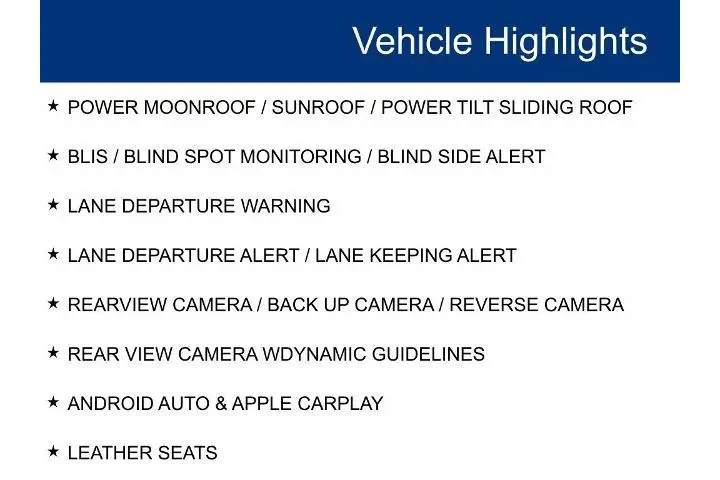 Vehicle Highlights

★ POWER MOONROOF / SUNROOF / POWER TILT SLIDING ROOF

★ BLIS / BLIND SPOT MONITORING / BLIND SIDE ALERT

★ LANE DEPARTURE WARNING

★ LANE DEPARTURE ALERT / LANE KEEPING ALERT

★ REARVIEW CAMERA / BACK UP CAMERA / REVERSE CAMERA

★ REAR VIEW CAMERA WDYNAMIC GUIDELINES

★ ANDROID AUTO & APPLE CARPLAY

★ LEATHER SEATS